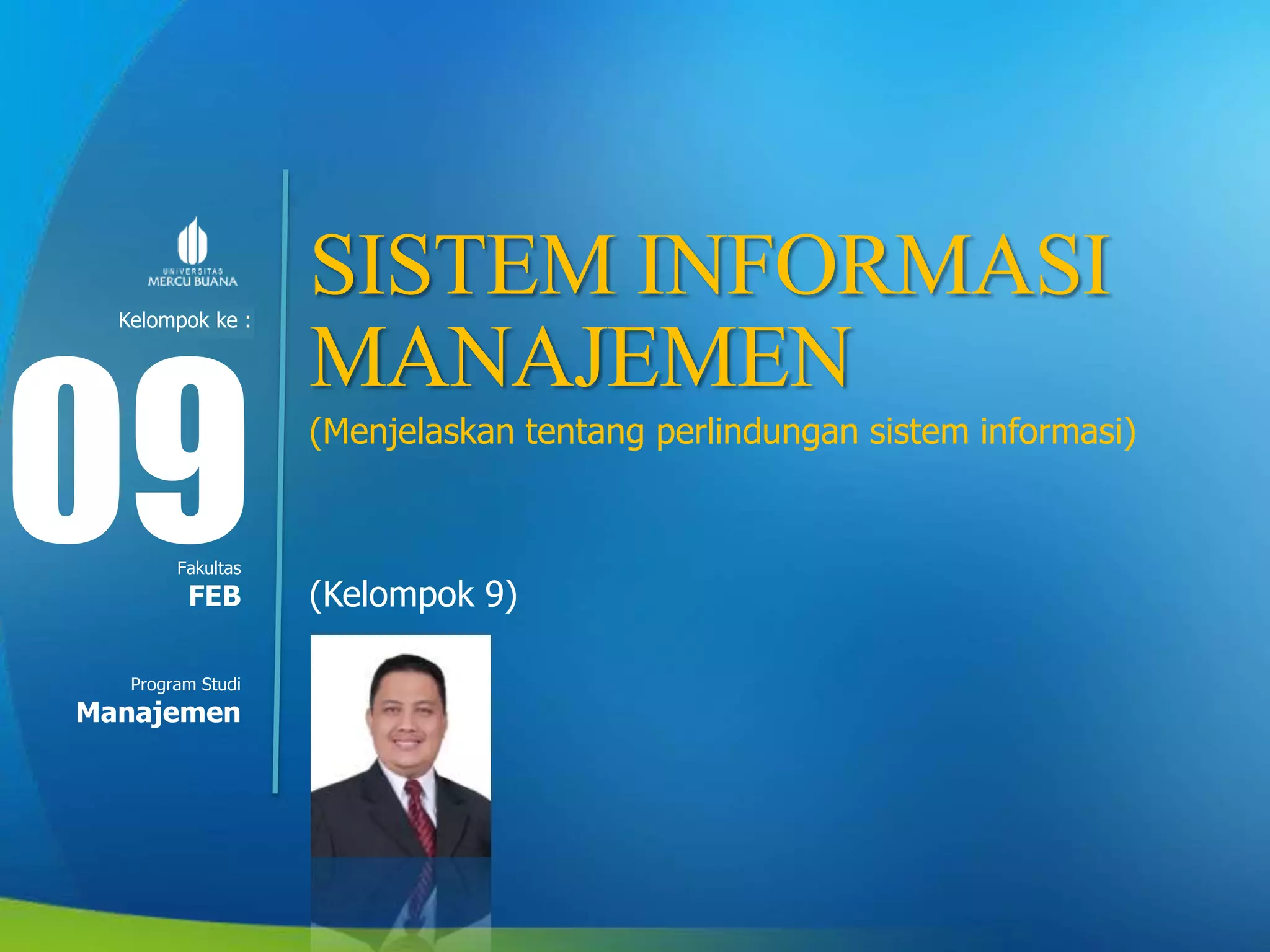 UNIVERSITAS
MERCU BUANA

Kelompok ke :

09

Fakultas
FEB

Program Studi
Manajemen

SISTEM INFORMASI MANAJEMEN

(Menjelaskan tentang perlindungan sistem informasi)

(Kelompok 9)